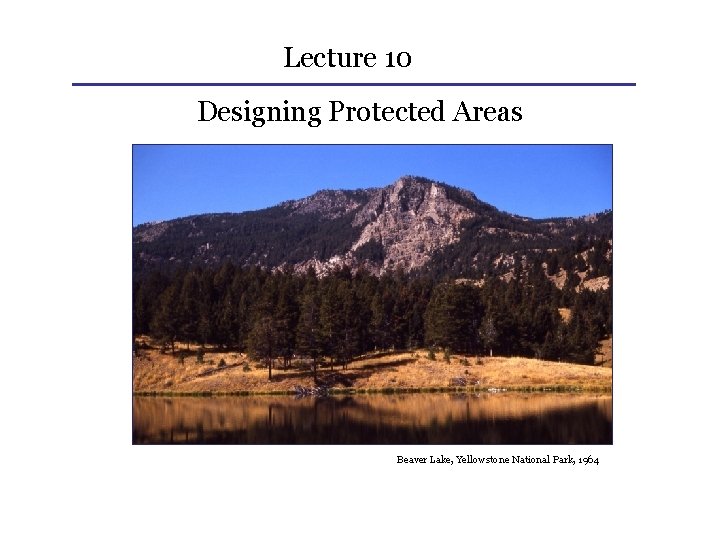 Lecture 10

Designing Protected Areas

Beaver Lake, Yellowstone National Park, 1964